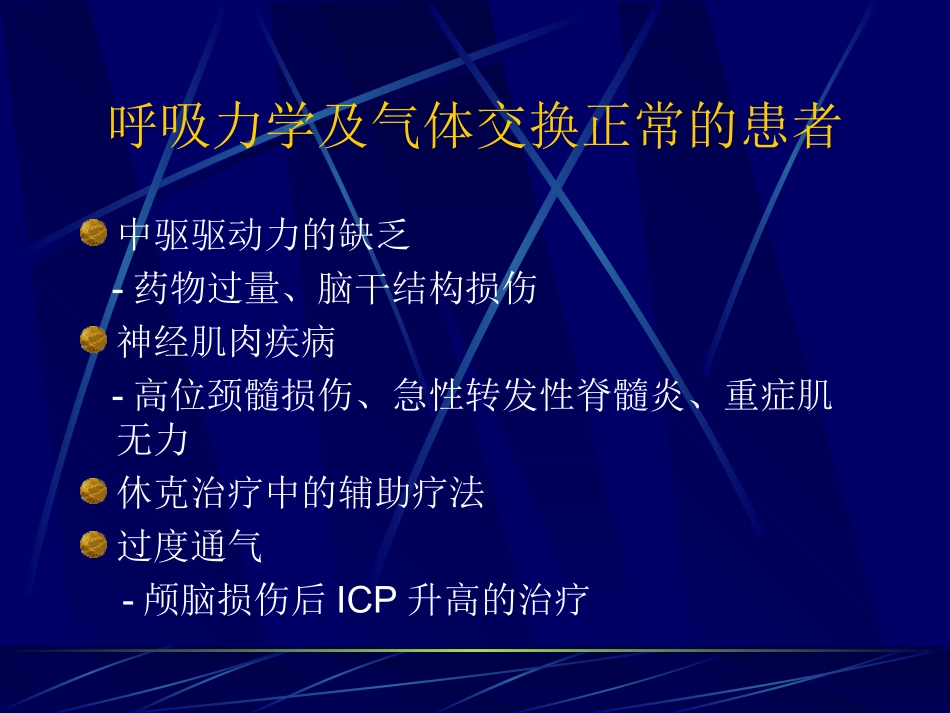 呼吸力学及气体交换正常的患者

中驱驱动力的缺乏

- 药物过量、脑干结构损伤

神经肌肉疾病

- 高位颈髓损伤、急性转发性脊髓炎、重症肌无力

休克治疗中的辅助疗法

过度通气

- 颅脑损伤后 ICP 升高的治疗